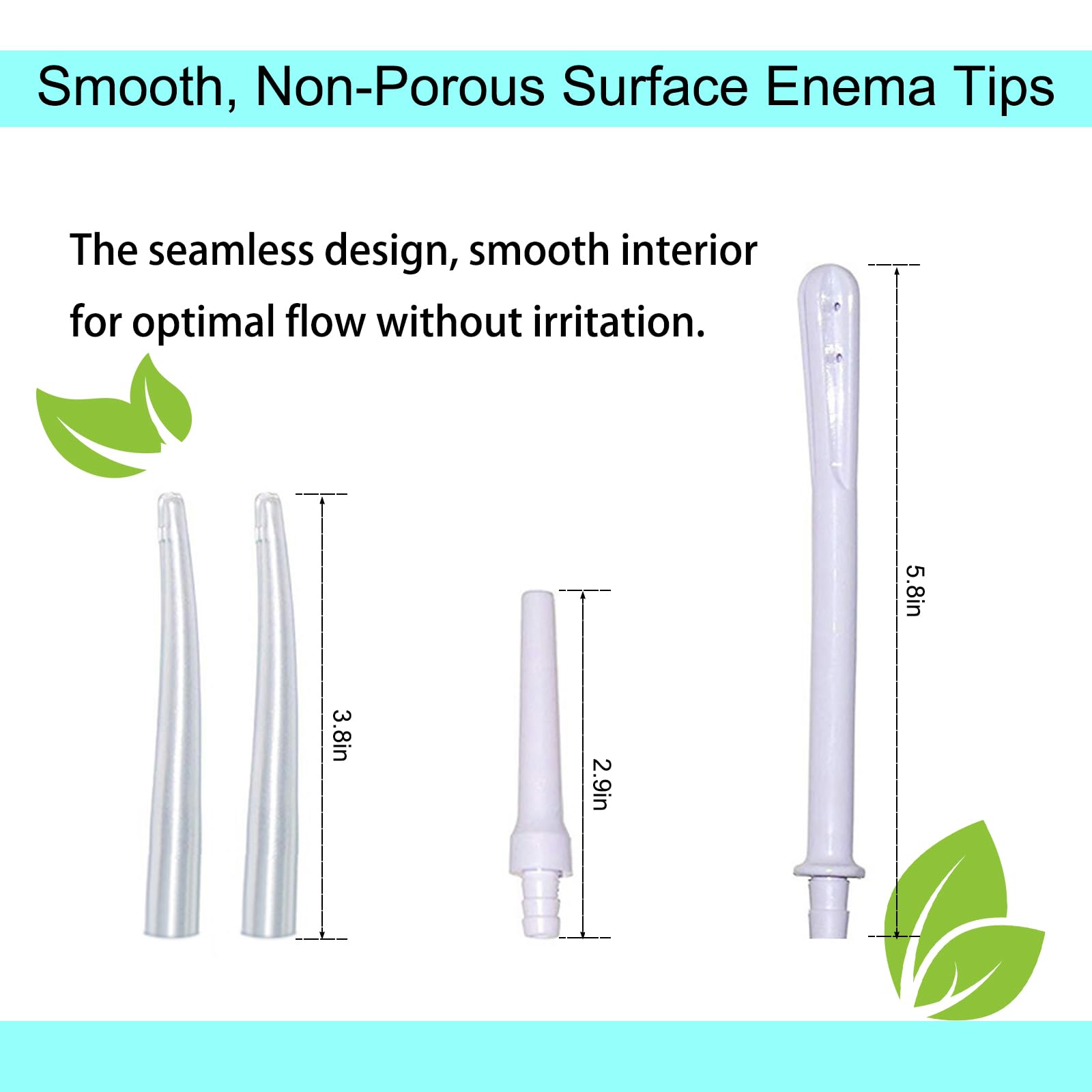 Smooth, Non-Porous Surface Enema Tips

The seamless design, smooth interior for optimal flow without irritation.

3.8in

2.9in

5.8in